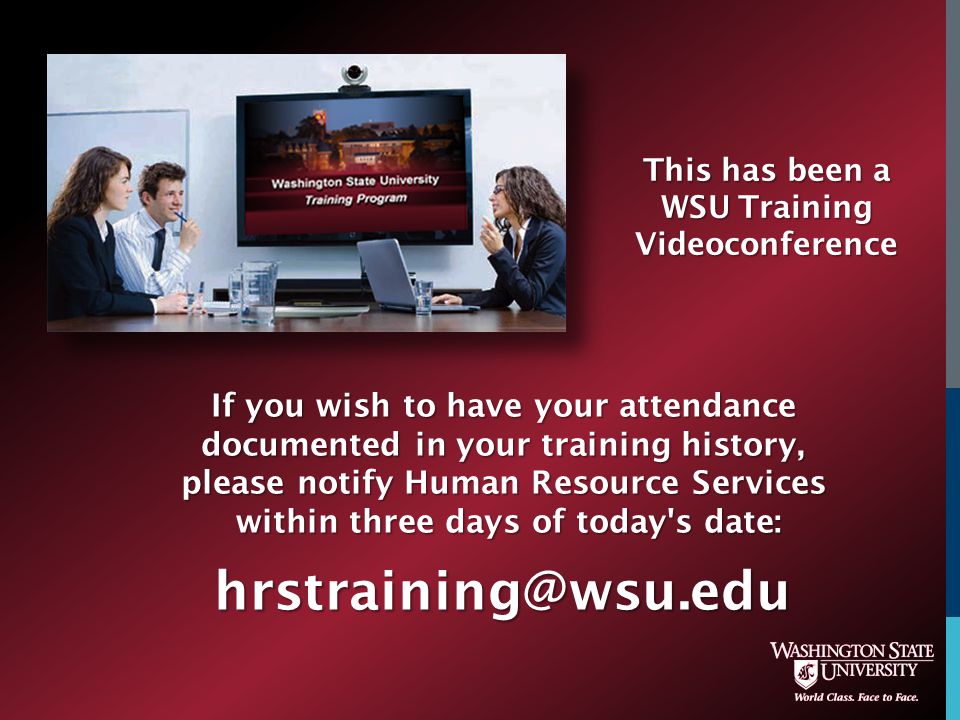 Washington State University
Training Program

This has been a WSU Training Videoconference

If you wish to have your attendance documented in your training history, please notify Human Resource Services within three days of today's date:

hrstraining@wsu.edu

WASHINGTON STATE UNIVERSITY
World Class. Face to Face.